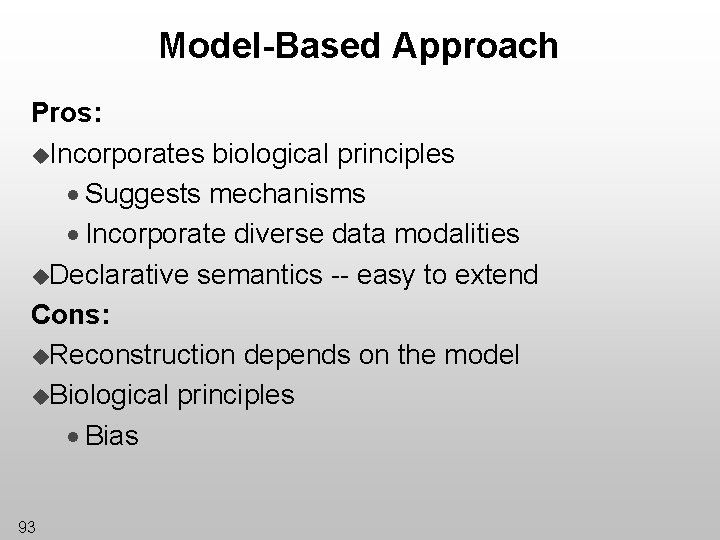 Model-Based Approach

Pros:
◆Incorporates biological principles
• Suggests mechanisms
• Incorporate diverse data modalities
◆Declarative semantics -- easy to extend
Cons:
◆Reconstruction depends on the model
◆Biological principles
• Bias

93